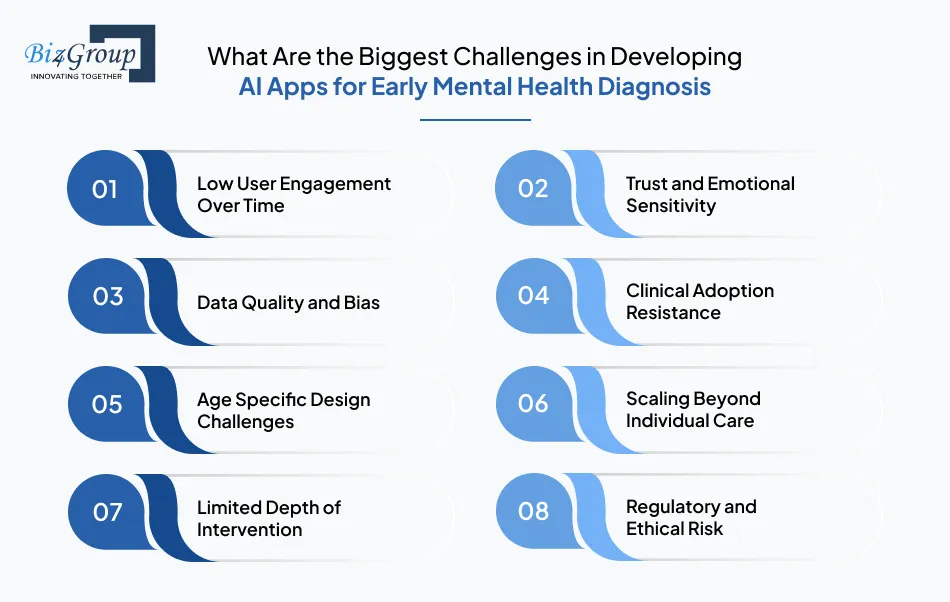 Biz4Group
INNOVATING TOGETHER

What Are the Biggest Challenges in Developing AI Apps for Early Mental Health Diagnosis

01 Low User Engagement Over Time

02 Trust and Emotional Sensitivity

03 Data Quality and Bias

04 Clinical Adoption Resistance

05 Age Specific Design Challenges

06 Scaling Beyond Individual Care

07 Limited Depth of Intervention

08 Regulatory and Ethical Risk